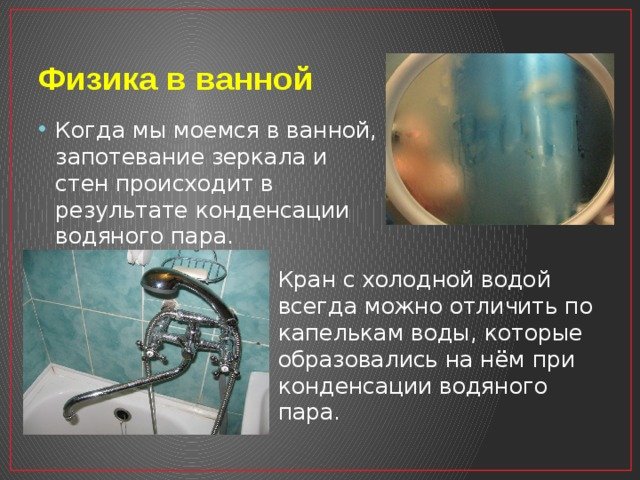 Физика в ванной

• Когда мы моемся в ванной, запотевание зеркала и стен происходит в результате конденсации водяного пара.

Кран с холодной водой всегда можно отличить по капелькам воды, которые образовались на нём при конденсации водяного пара.